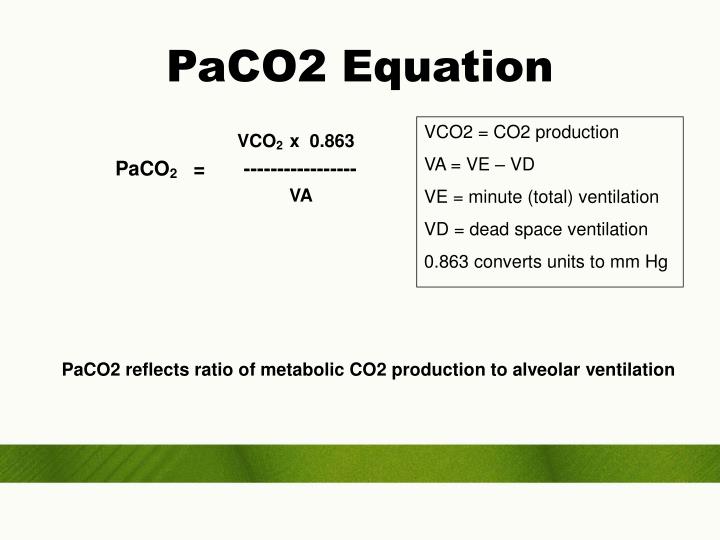 PaCO2 Equation

$PaCO_2 = \frac{VCO_2 \times 0.863}{VA}$

VCO2 = CO2 production
VA = VE – VD
VE = minute (total) ventilation
VD = dead space ventilation
0.863 converts units to mm Hg

PaCO2 reflects ratio of metabolic CO2 production to alveolar ventilation